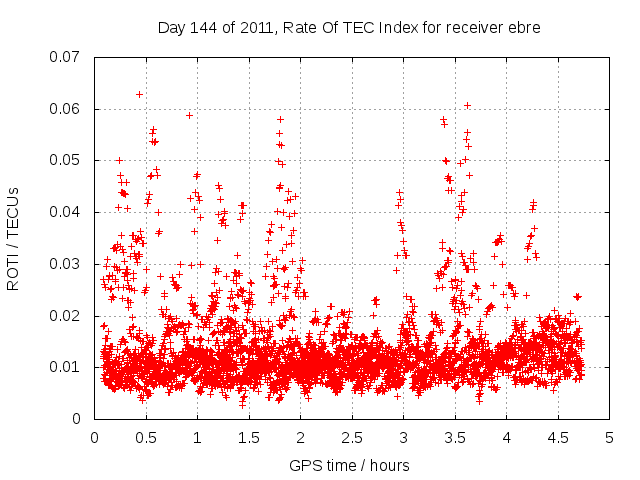 Day 144 of 2011, Rate Of TEC Index for receiver ebre

ROTI / TECUs

0.07
0.06
0.05
0.04
0.03
0.02
0.01
0

0
0.5
1
1.5
2
2.5
3
3.5
4
4.5
5

GPS time / hours